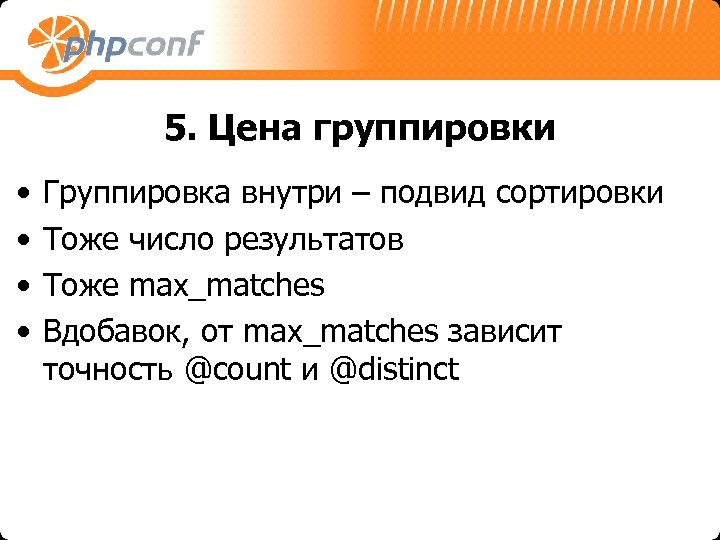 phpconf

5. Цена группировки

• Группировка внутри – подвид сортировки
• Тоже число результатов
• Тоже max_matches
• Вдобавок, от max_matches зависит точность @count и @distinct